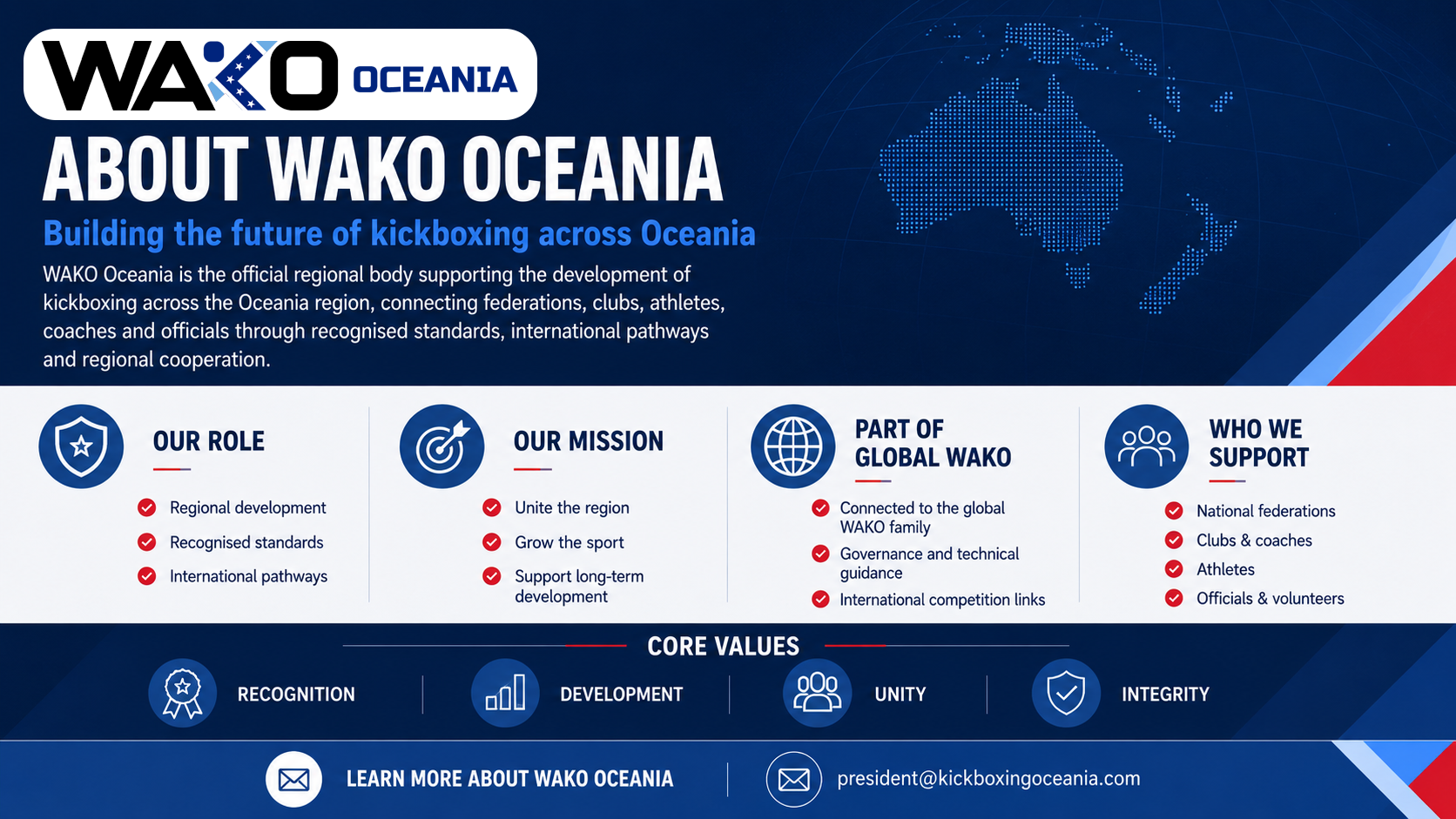 WAKO OCEANIA

ABOUT WAKO OCEANIA

Building the future of kickboxing across Oceania

WAKO Oceania is the official regional body supporting the development of kickboxing across the Oceania region, connecting federations, clubs, athletes, coaches and officials through recognised standards, international pathways and regional cooperation.

OUR ROLE

Regional development
Recognised standards
International pathways

OUR MISSION

Unite the region
Grow the sport
Support long-term development

PART OF GLOBAL WAKO

Connected to the global WAKO family
Governance and technical guidance
International competition links

WHO WE SUPPORT

National federations
Clubs & coaches
Athletes
Officials & volunteers

CORE VALUES

RECOGNITION
DEVELOPMENT
UNITY
INTEGRITY

LEARN MORE ABOUT WAKO OCEANIA

president@kickboxingoceania.com